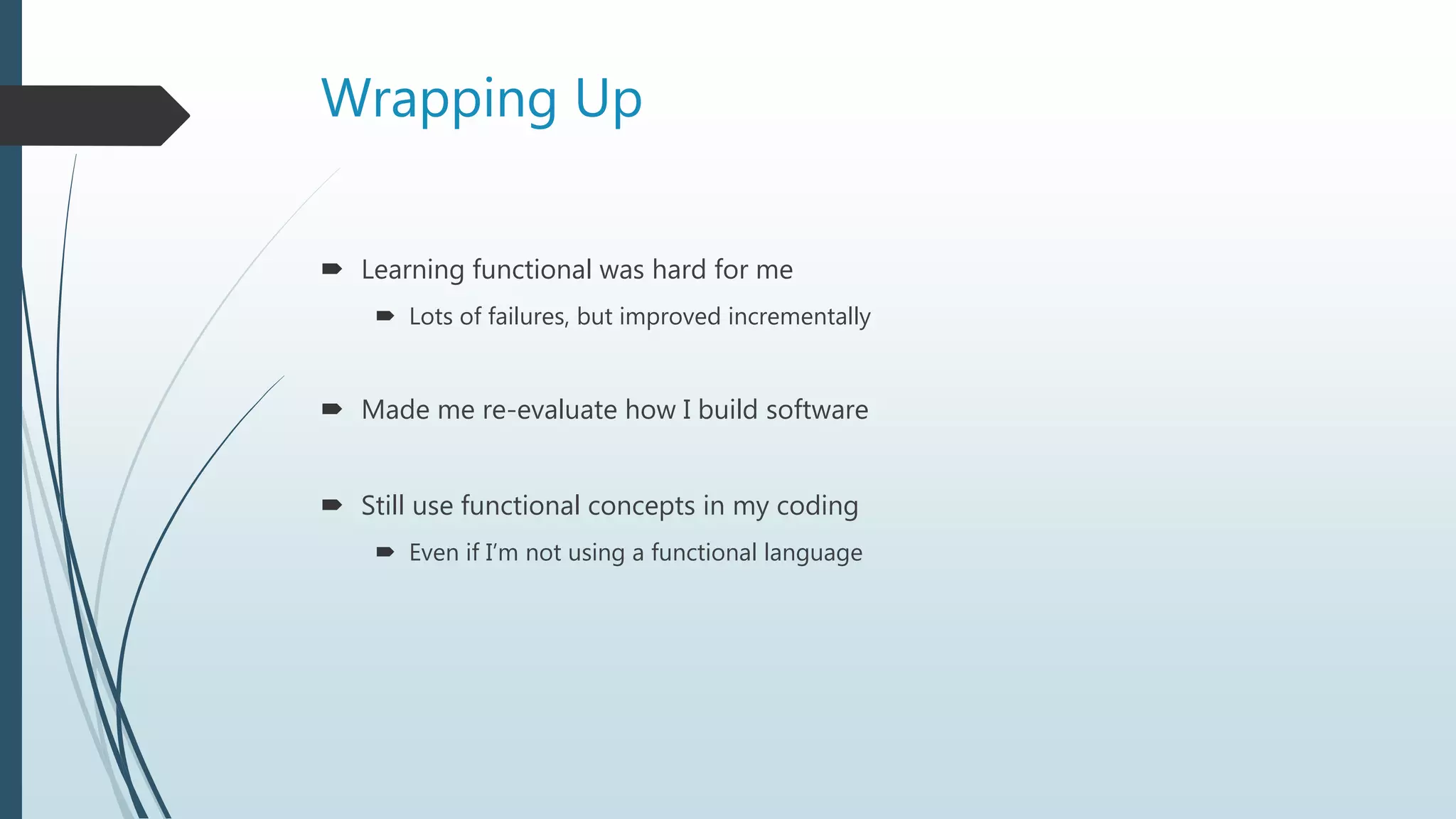 Wrapping Up

Learning functional was hard for me

Lots of failures, but improved incrementally

Made me re-evaluate how I build software

Still use functional concepts in my coding

Even if I'm not using a functional language